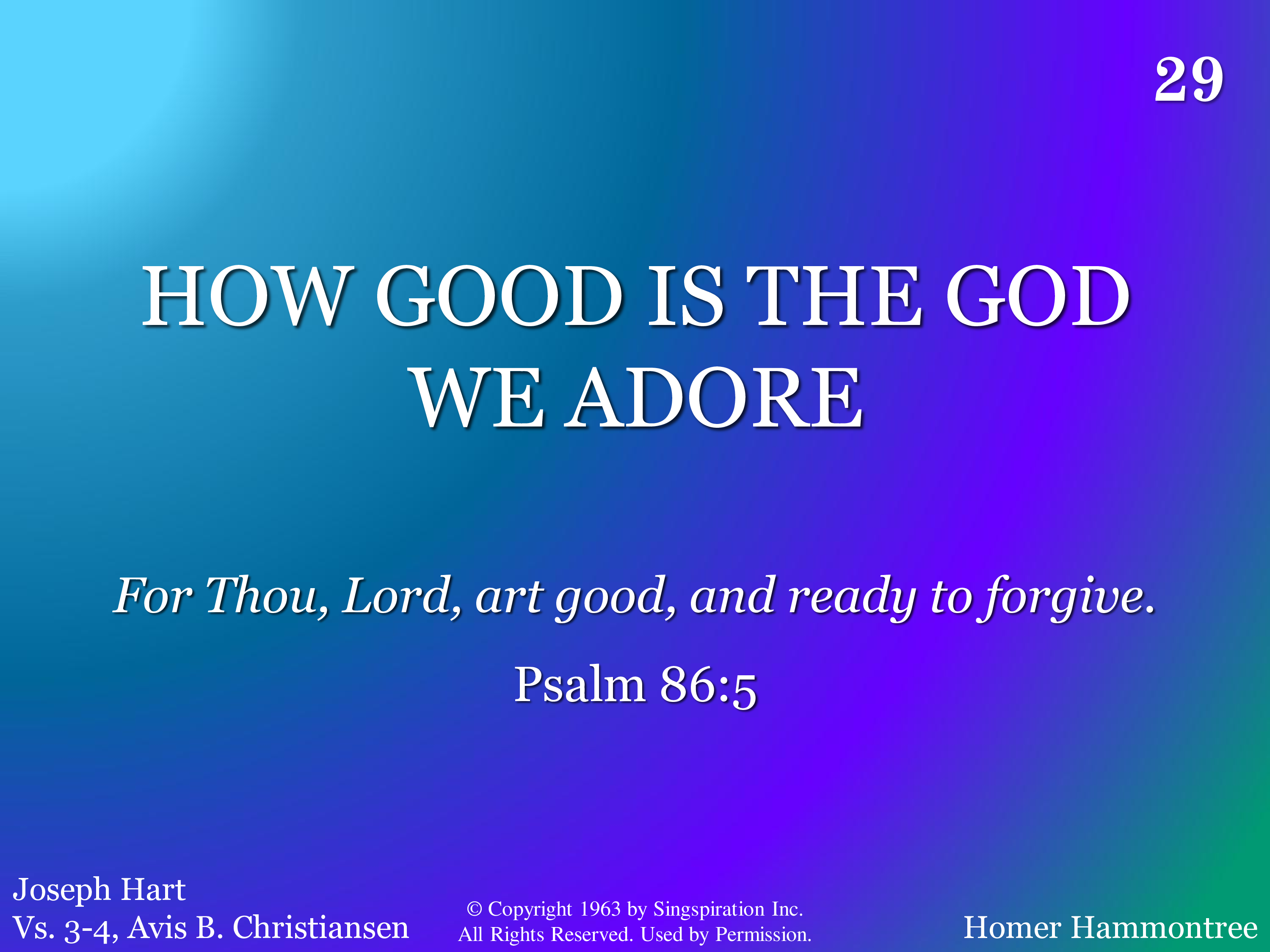 29

HOW GOOD IS THE GOD WE ADORE

For Thou, Lord, art good, and ready to forgive.

Psalm 86:5

Joseph Hart
Vs. 3-4, Avis B. Christiansen

© Copyright 1963 by Singspiration Inc.
All Rights Reserved. Used by Permission.

Homer Hammontree